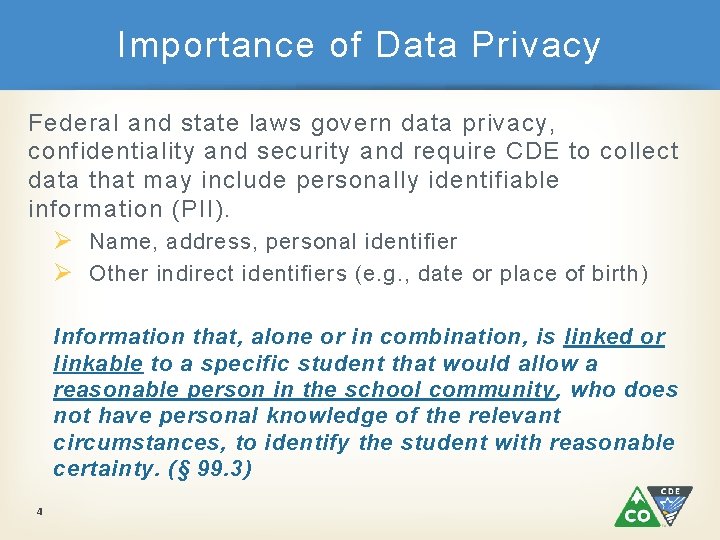 Importance of Data Privacy

Federal and state laws govern data privacy, confidentiality and security and require CDE to collect data that may include personally identifiable information (PII).

➢ Name, address, personal identifier
➢ Other indirect identifiers (e.g., date or place of birth)

Information that, alone or in combination, is linked or linkable to a specific student that would allow a reasonable person in the school community, who does not have personal knowledge of the relevant circumstances, to identify the student with reasonable certainty. (§ 99.3)

4

CO CDE